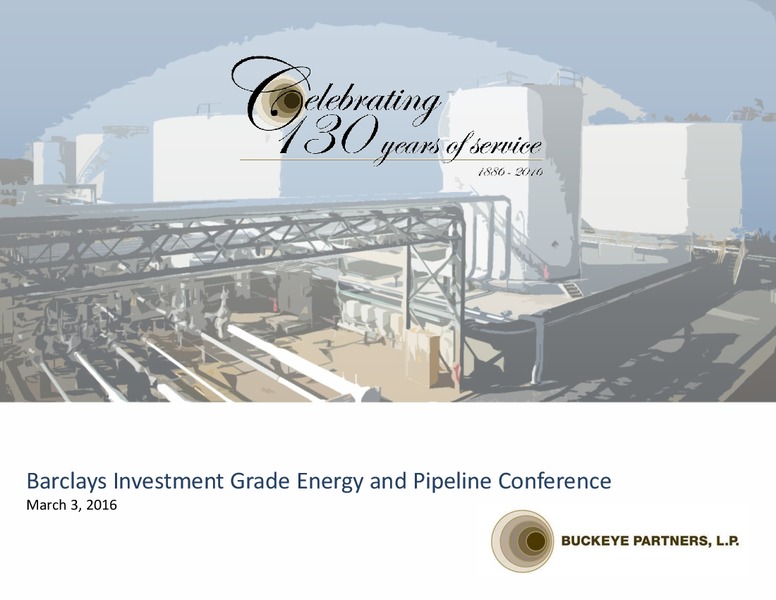 Celebrating 130 years of service
1886 - 2016

Barclays Investment Grade Energy and Pipeline Conference
March 3, 2016

BUCKEYE PARTNERS, L.P.